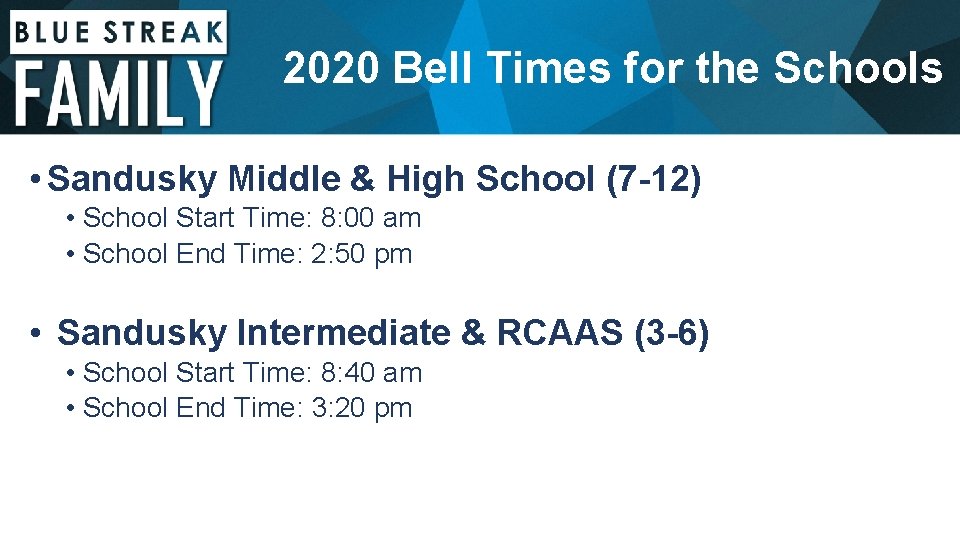 BLUE STREAK
FAMILY

2020 Bell Times for the Schools

• Sandusky Middle & High School (7-12)
• School Start Time: 8:00 am
• School End Time: 2:50 pm

• Sandusky Intermediate & RCAAS (3-6)
• School Start Time: 8:40 am
• School End Time: 3:20 pm